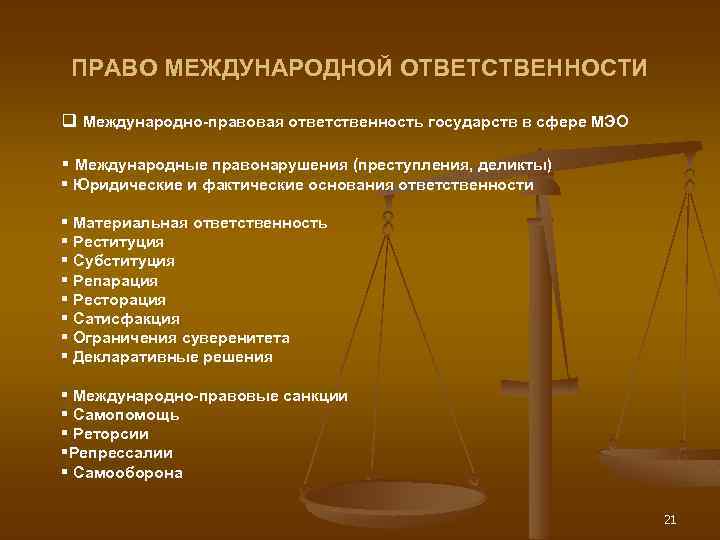 ПРАВО МЕЖДУНАРОДНОЙ ОТВЕТСТВЕННОСТИ

❑ Международно-правовая ответственность государств в сфере МЭО

▪ Международные правонарушения (преступления, деликты)
▪ Юридические и фактические основания ответственности

▪ Материальная ответственность
▪ Реституция
▪ Субституция
▪ Репарация
▪ Ресторация
▪ Сатисфакция
▪ Ограничения суверенитета
▪ Декларативные решения

▪ Международно-правовые санкции
▪ Самопомощь
▪ Реторсии
▪Репрессалии
▪ Самооборона

21